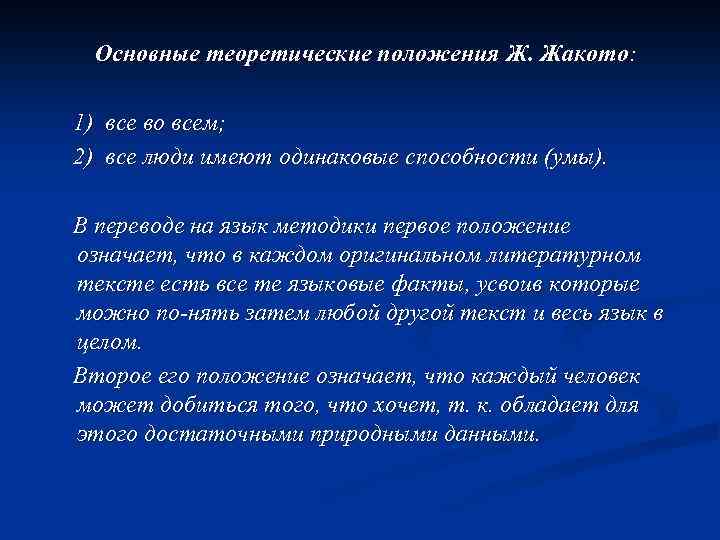 Основные теоретические положения Ж. Жакото:

1) все во всем;
2) все люди имеют одинаковые способности (умы).

В переводе на язык методики первое положение означает, что в каждом оригинальном литературном тексте есть все те языковые факты, усвоив которые можно по-нять затем любой другой текст и весь язык в целом.

Второе его положение означает, что каждый человек может добиться того, что хочет, т. к. обладает для этого достаточными природными данными.